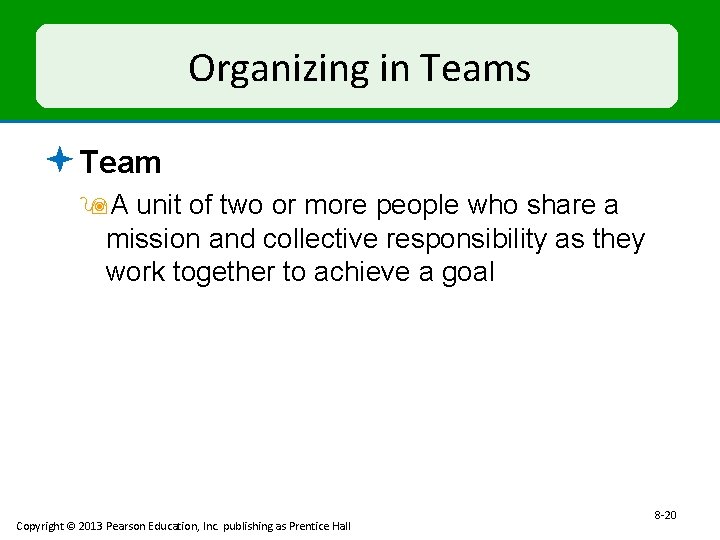 Organizing in Teams

Team

A unit of two or more people who share a mission and collective responsibility as they work together to achieve a goal

8-20

Copyright © 2013 Pearson Education, Inc. publishing as Prentice Hall